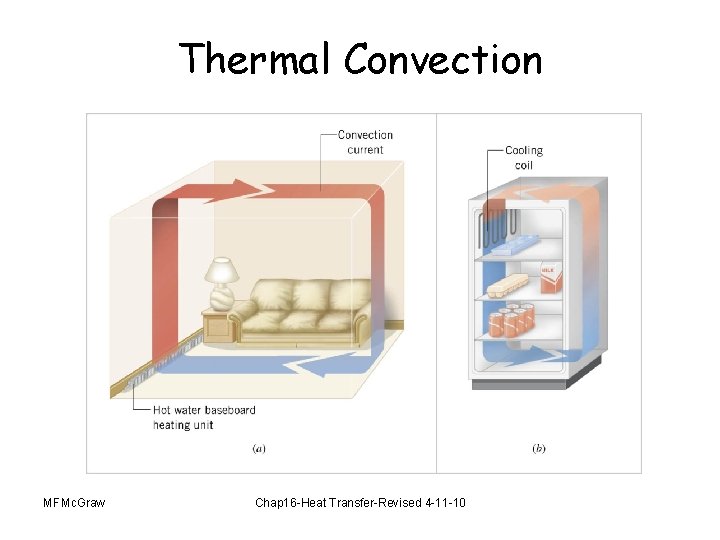 Thermal Convection

Convection current

Hot water baseboard heating unit

(a)

Cooling coil

MILK

(b)

MFMcGraw

Chap16-Heat Transfer-Revised 4-11-10